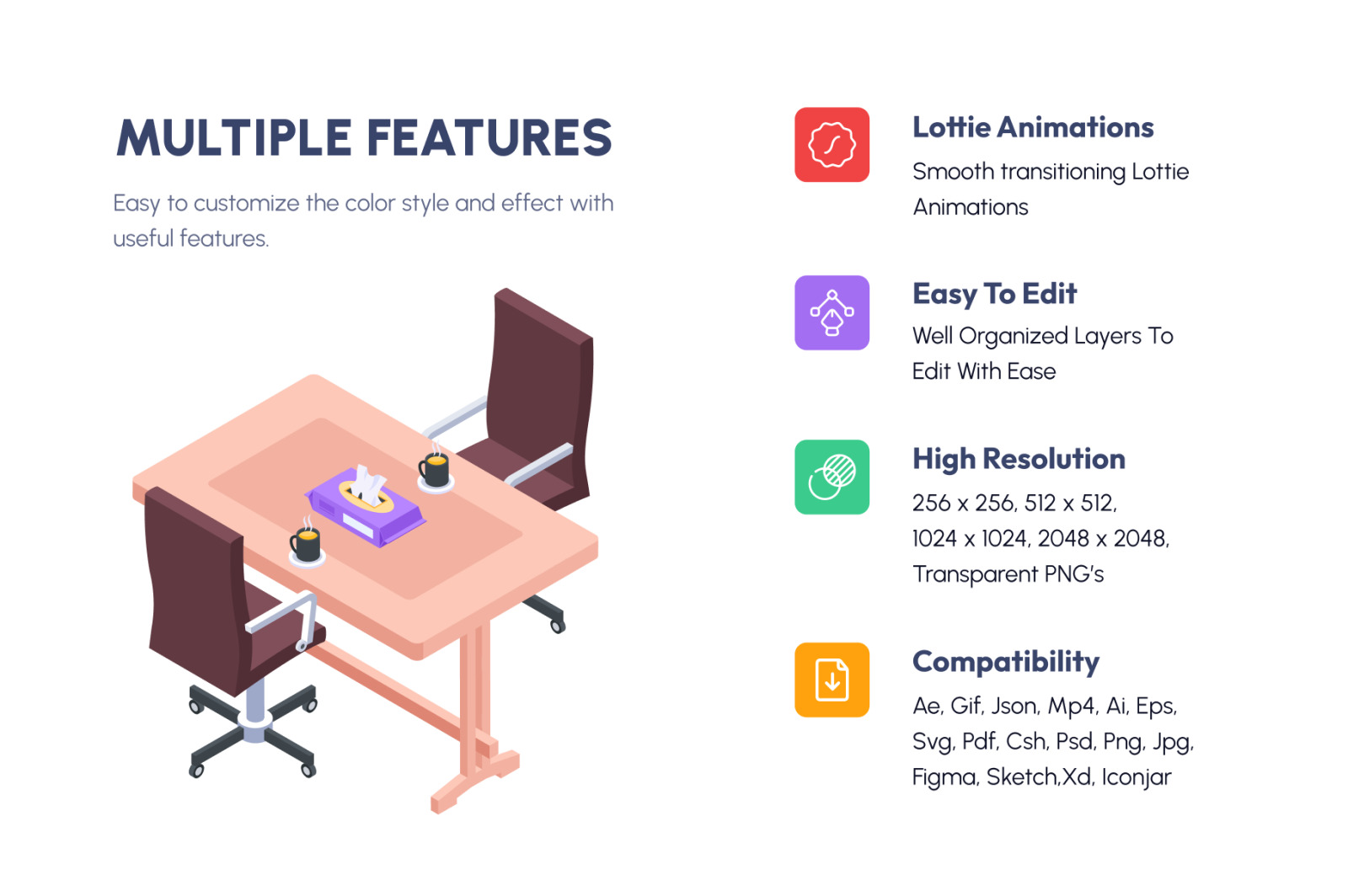 MULTIPLE FEATURES

Easy to customize the color style and effect with useful features.

Lottie Animations

Smooth transitioning Lottie Animations

Easy To Edit

Well Organized Layers To Edit With Ease

High Resolution

256 x 256, 512 x 512, 1024 x 1024, 2048 x 2048, Transparent PNG's

Compatibility

Ae, Gif, Json, Mp4, Ai, Eps, Svg, Pdf, Csh, Psd, Png, Jpg, Figma, Sketch,Xd, Iconjar